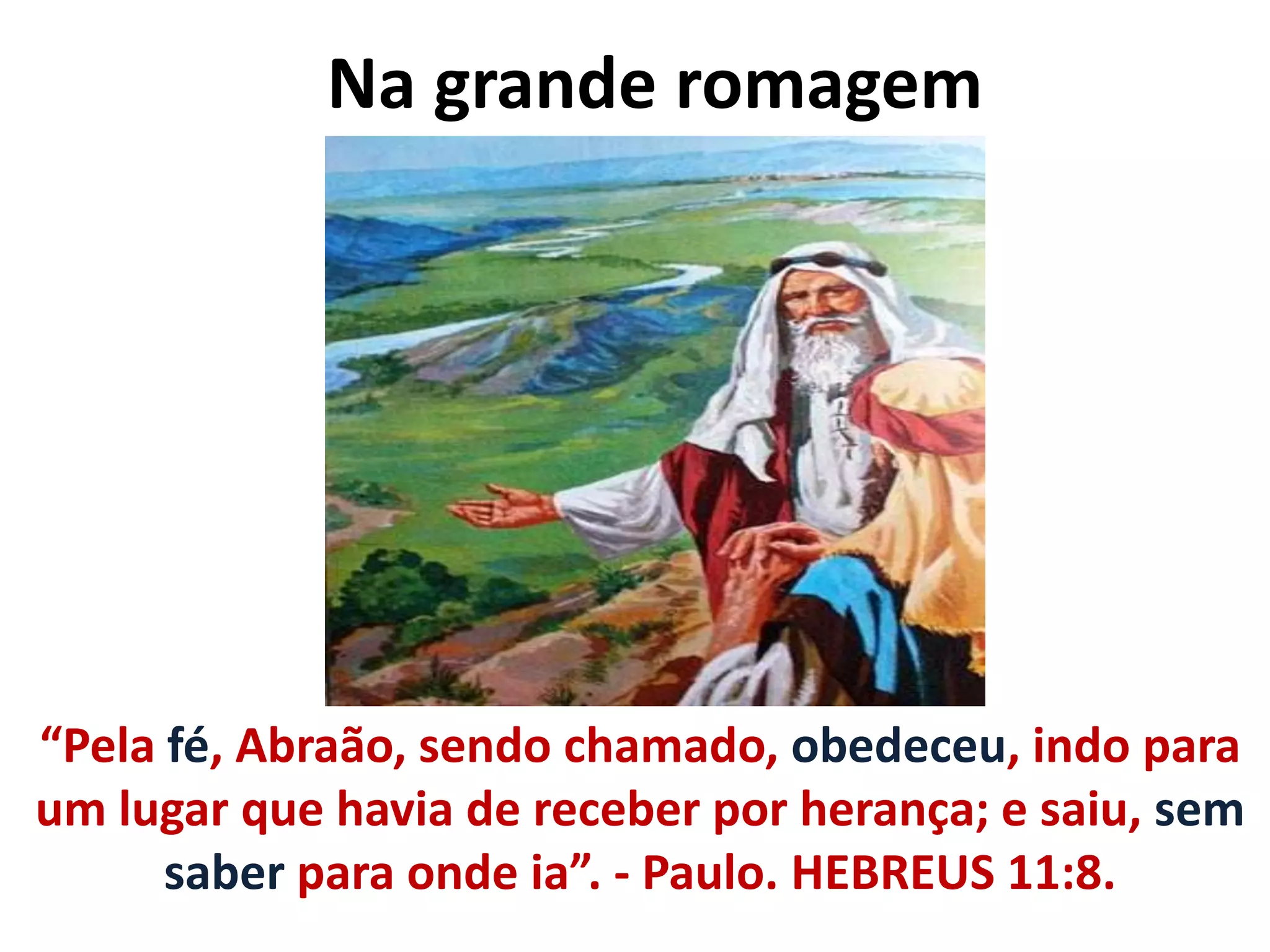 Na grande romagem

“Pela fé, Abraão, sendo chamado, obedeceu, indo para um lugar que havia de receber por herança; e saiu, sem saber para onde ia”. - Paulo. HEBREUS 11:8.